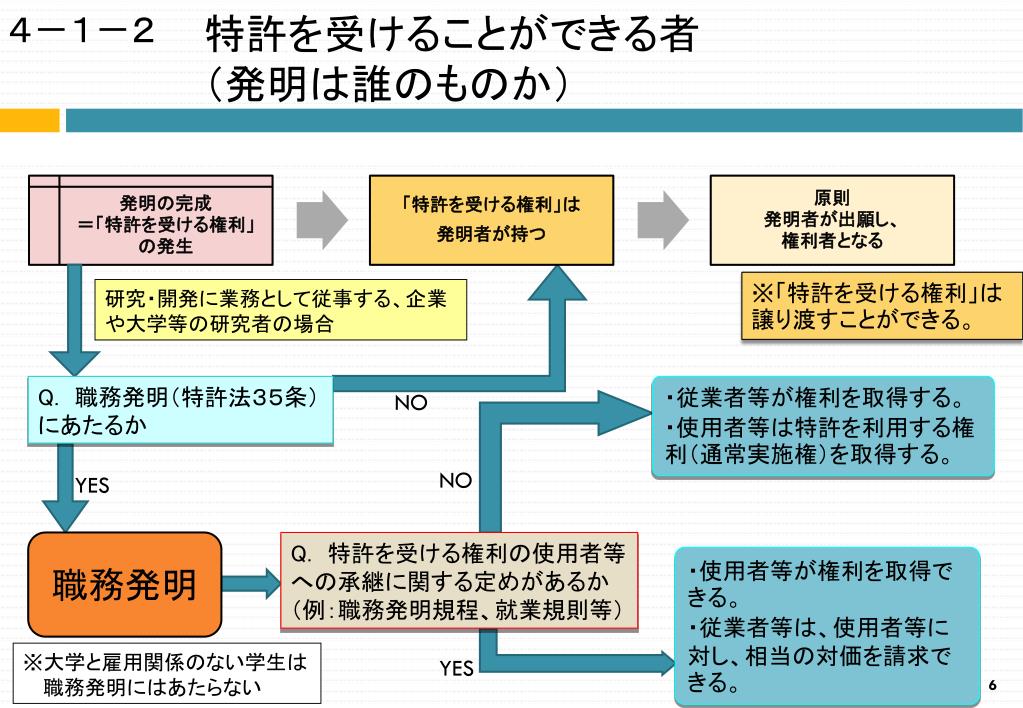 ４－１－２　特許を受けることができる者
（発明は誰のものか）

発明の完成
＝「特許を受ける権利」
の発生

「特許を受ける権利」は
発明者が持つ

原則
発明者が出願し、
権利者となる

研究・開発に業務として従事する、企業や大学等の研究者の場合

※「特許を受ける権利」は譲り渡すことができる。

Q. 職務発明（特許法３５条）にあたるか

NO

・従業者等が権利を取得する。
・使用者等は特許を利用する権利（通常実施権）を取得する。

YES

NO

職務発明

Q. 特許を受ける権利の使用者等への承継に関する定めがあるか
（例：職務発明規程、就業規則等）

・使用者等が権利を取得できる。
・従業者等は、使用者等に対し、相当の対価を請求できる。

※大学と雇用関係のない学生は
職務発明にはあたらない

YES

6